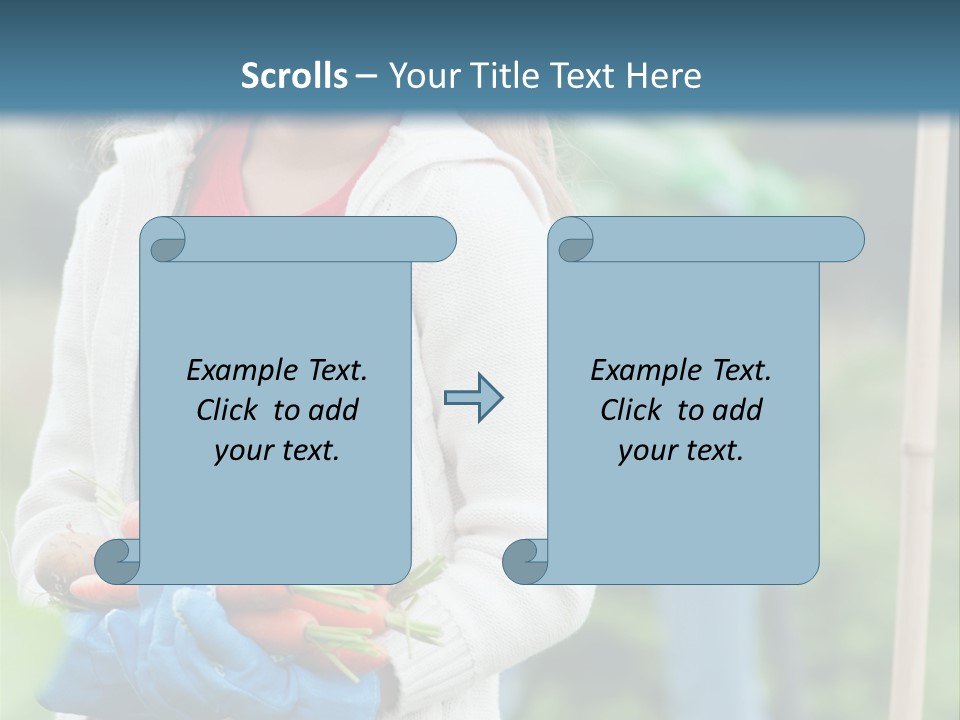 Scrolls – Your Title Text Here

Example Text. Click to add your text.

Example Text. Click to add your text.